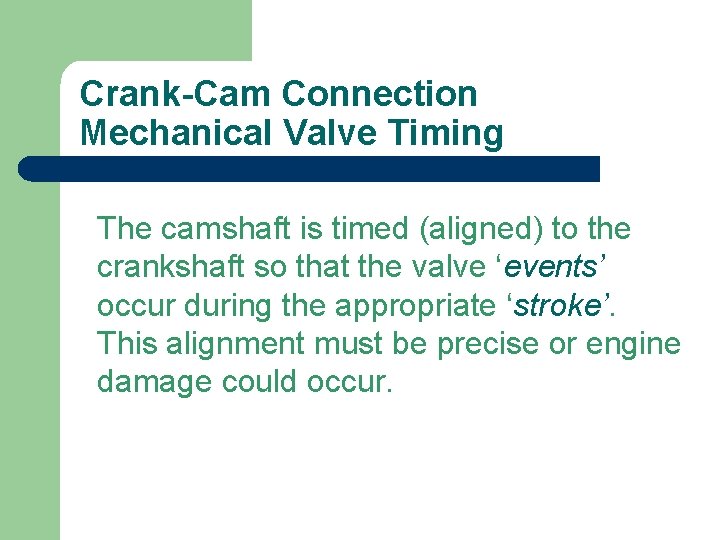 Crank-Cam Connection
Mechanical Valve Timing

The camshaft is timed (aligned) to the crankshaft so that the valve ‘events’ occur during the appropriate ‘stroke’. This alignment must be precise or engine damage could occur.